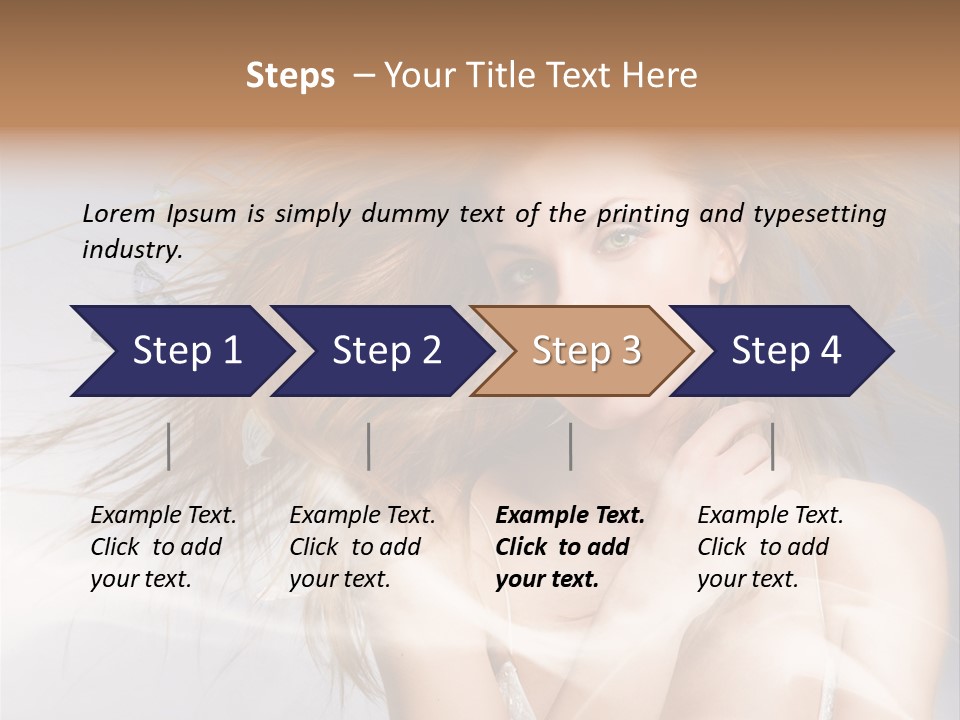 Steps – Your Title Text Here

Lorem Ipsum is simply dummy text of the printing and typesetting industry.

Step 1

Step 2

Step 3

Step 4

Example Text. Click to add your text.

Example Text. Click to add your text.

Example Text. Click to add your text.

Example Text. Click to add your text.